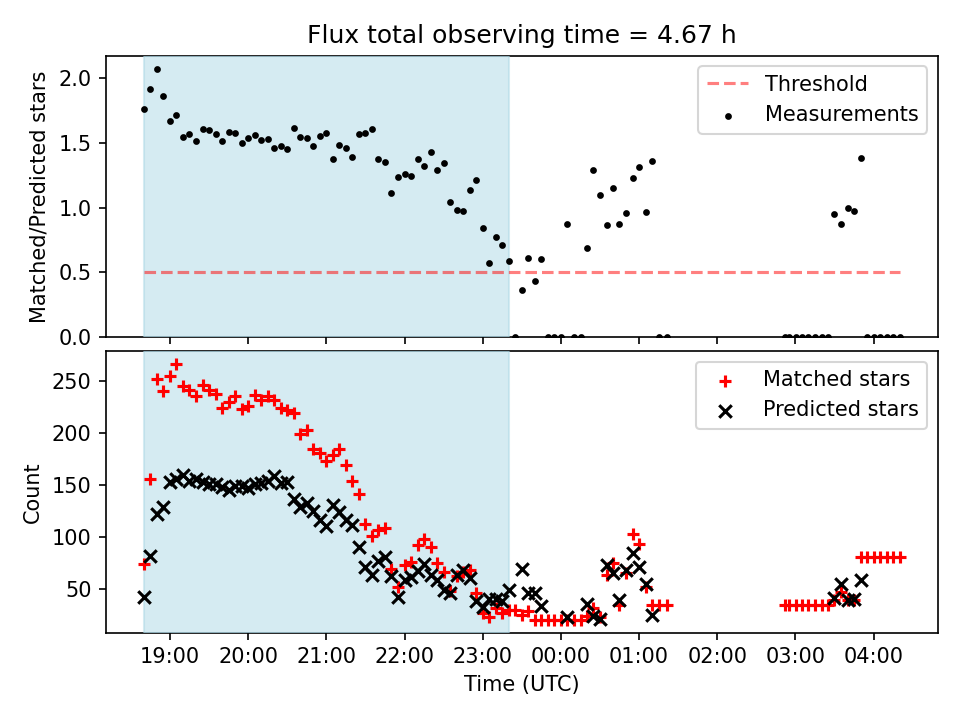 Flux total observing time = 4.67 h

Matched/Predicted stars

2.0
1.5
1.0
0.5
0.0

Threshold
Measurements

Count

250
200
150
100
50

Matched stars
Predicted stars

19:00 20:00 21:00 22:00 23:00 00:00 01:00 02:00 03:00 04:00

Time (UTC)